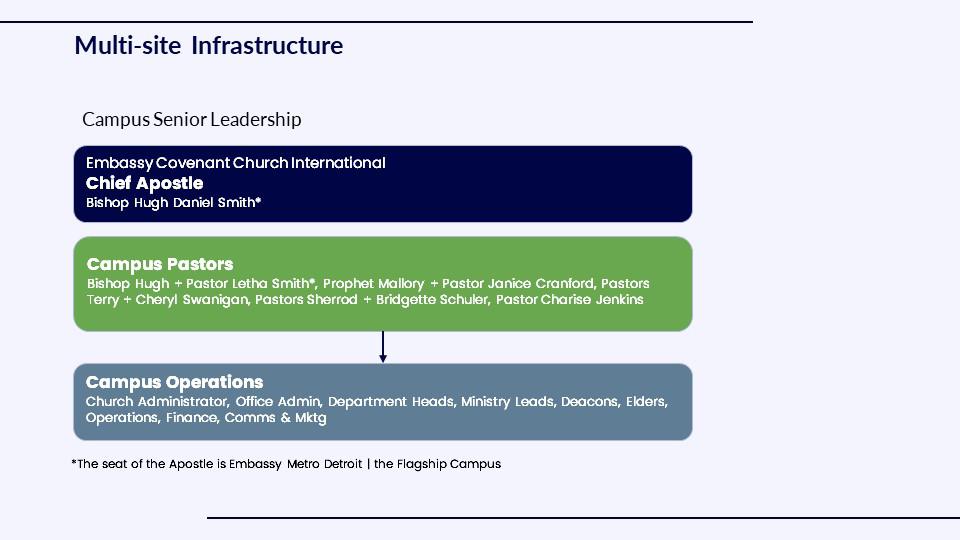 Multi-site Infrastructure

Campus Senior Leadership

Embassy Covenant Church International
Chief Apostle
Bishop Hugh Daniel Smith*

Campus Pastors
Bishop Hugh + Pastor Letha Smith*, Prophet Mallory + Pastor Janice Cranford, Pastors Terry + Cheryl Swanigan, Pastors Sherrod + Bridgette Schuler, Pastor Charise Jenkins

Campus Operations
Church Administrator, Office Admin, Department Heads, Ministry Leads, Deacons, Elders, Operations, Finance, Comms & Mktg

*The seat of the Apostle is Embassy Metro Detroit | the Flagship Campus